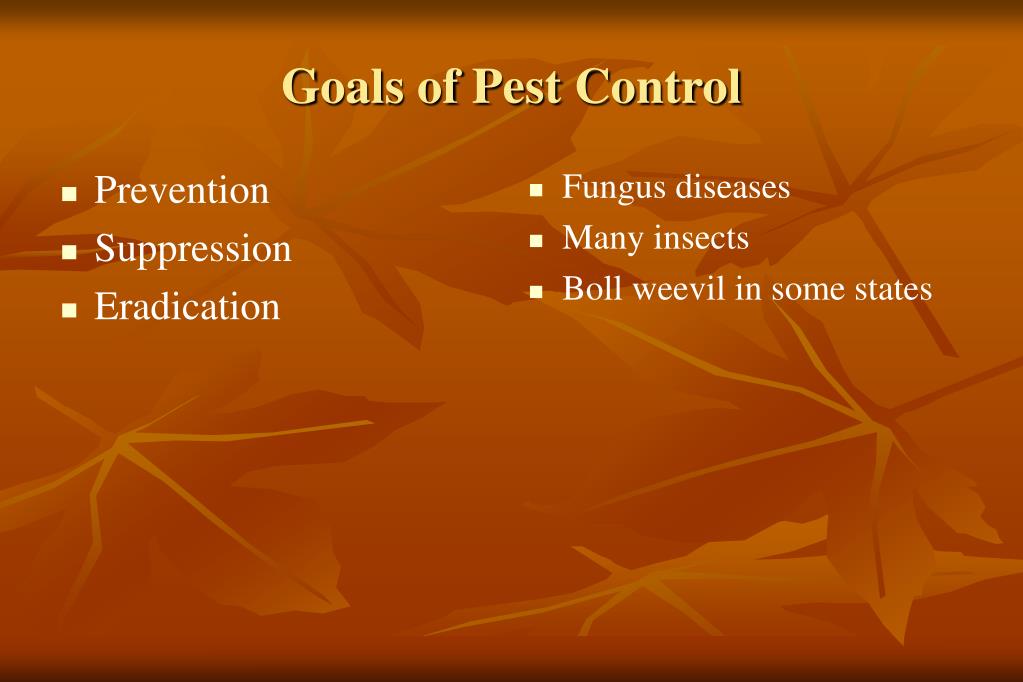 Goals of Pest Control

- Prevention
- Suppression
- Eradication

- Fungus diseases
- Many insects
- Boll weevil in some states